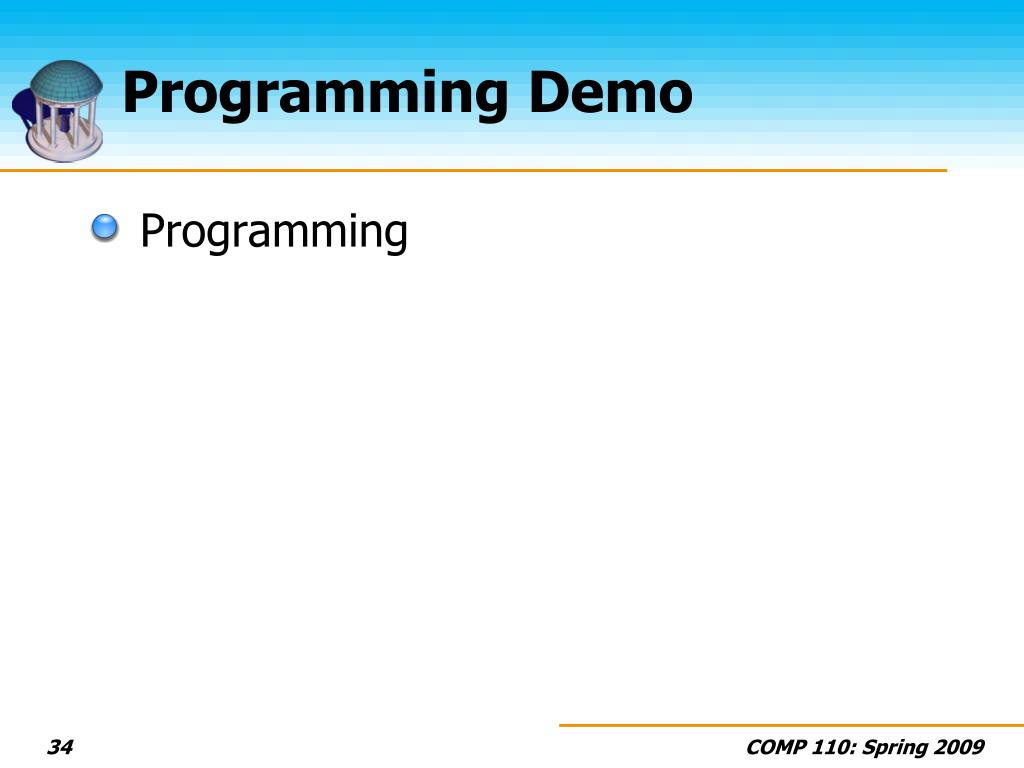 Programming Demo

Programming

34

COMP 110: Spring 2009